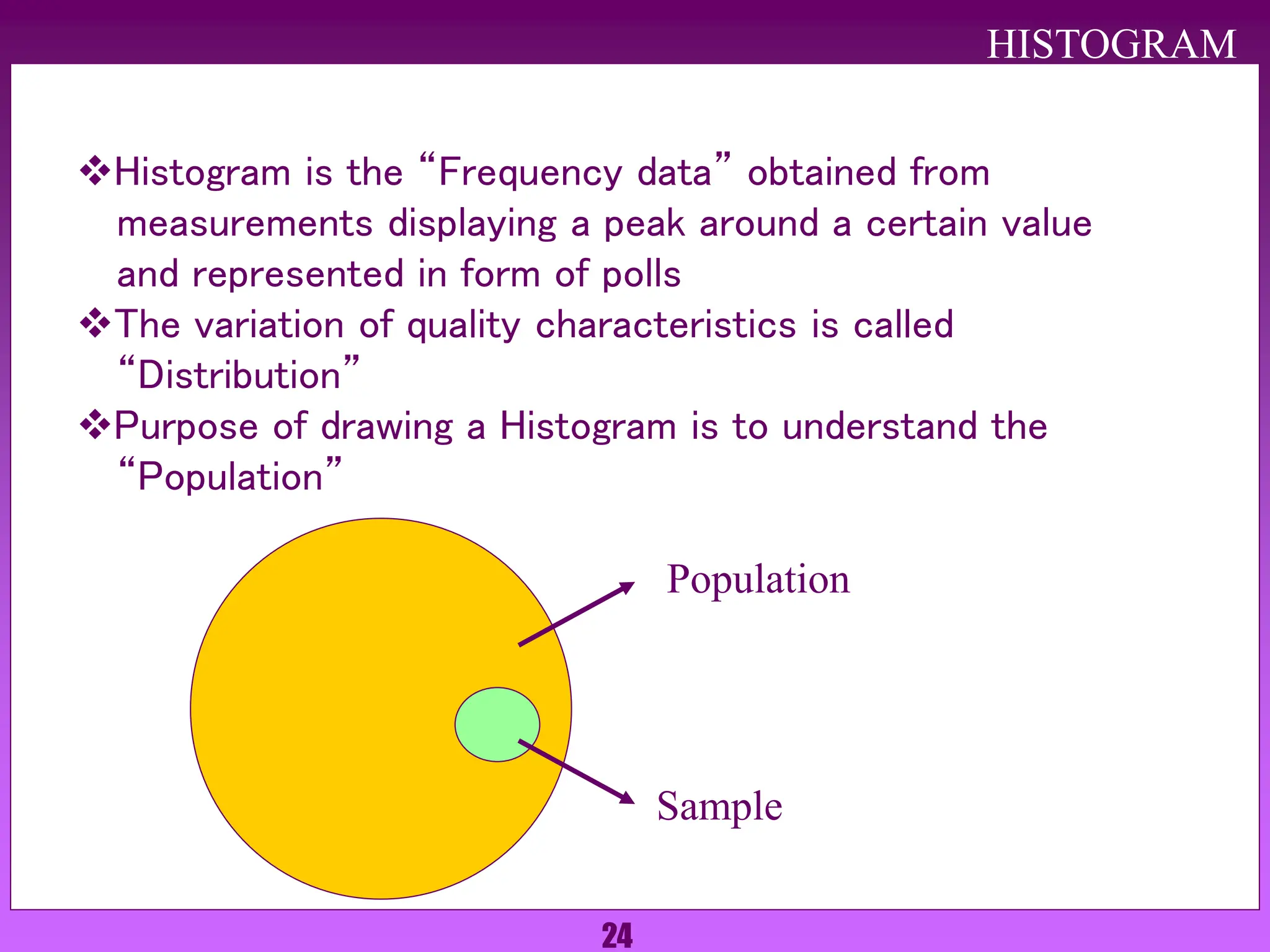 HISTOGRAM

❖Histogram is the “Frequency data” obtained from measurements displaying a peak around a certain value and represented in form of polls

❖The variation of quality characteristics is called “Distribution”

❖Purpose of drawing a Histogram is to understand the “Population”

Population

Sample

24